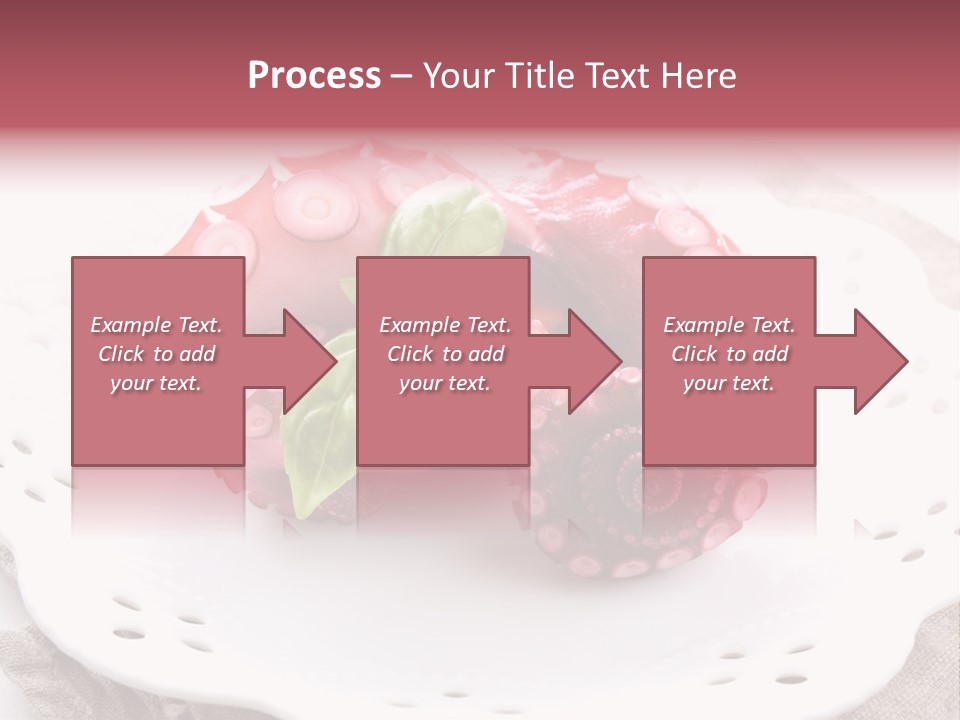 Process – Your Title Text Here

Example Text. Click to add your text.

Example Text. Click to add your text.

Example Text. Click to add your text.